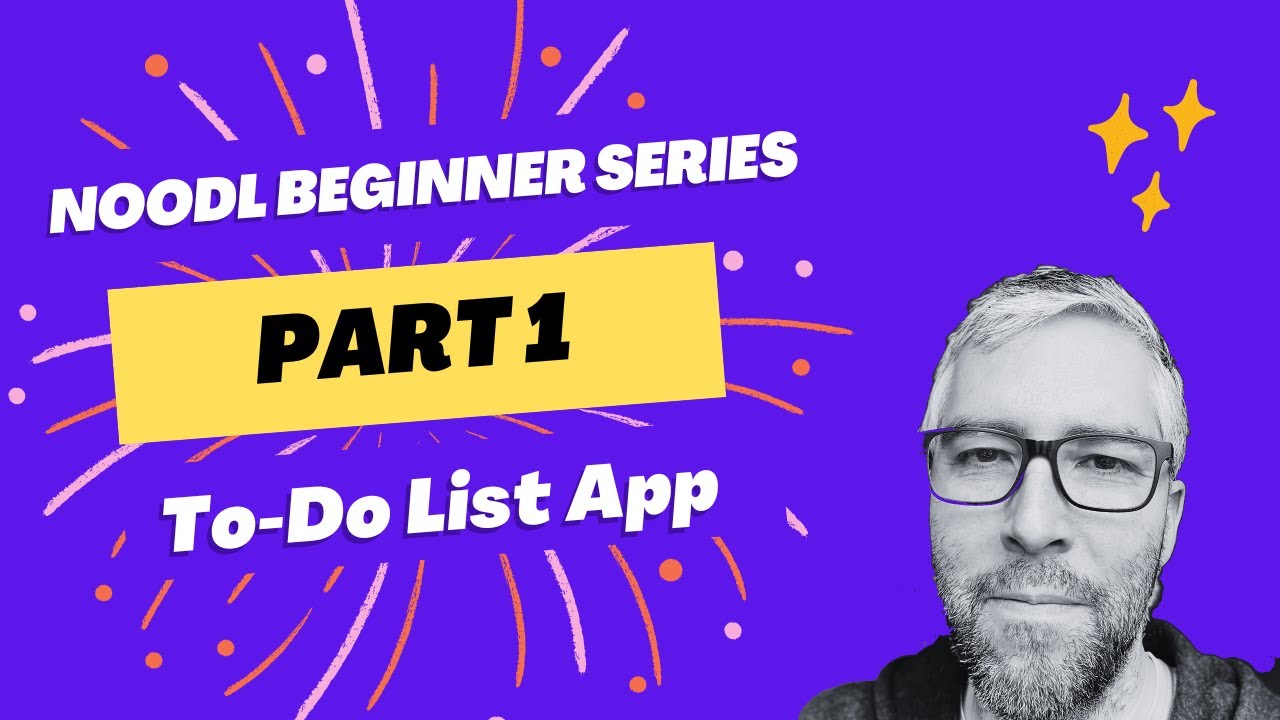 NOODL BEGINNER SERIES

PART 1

To-Do List App